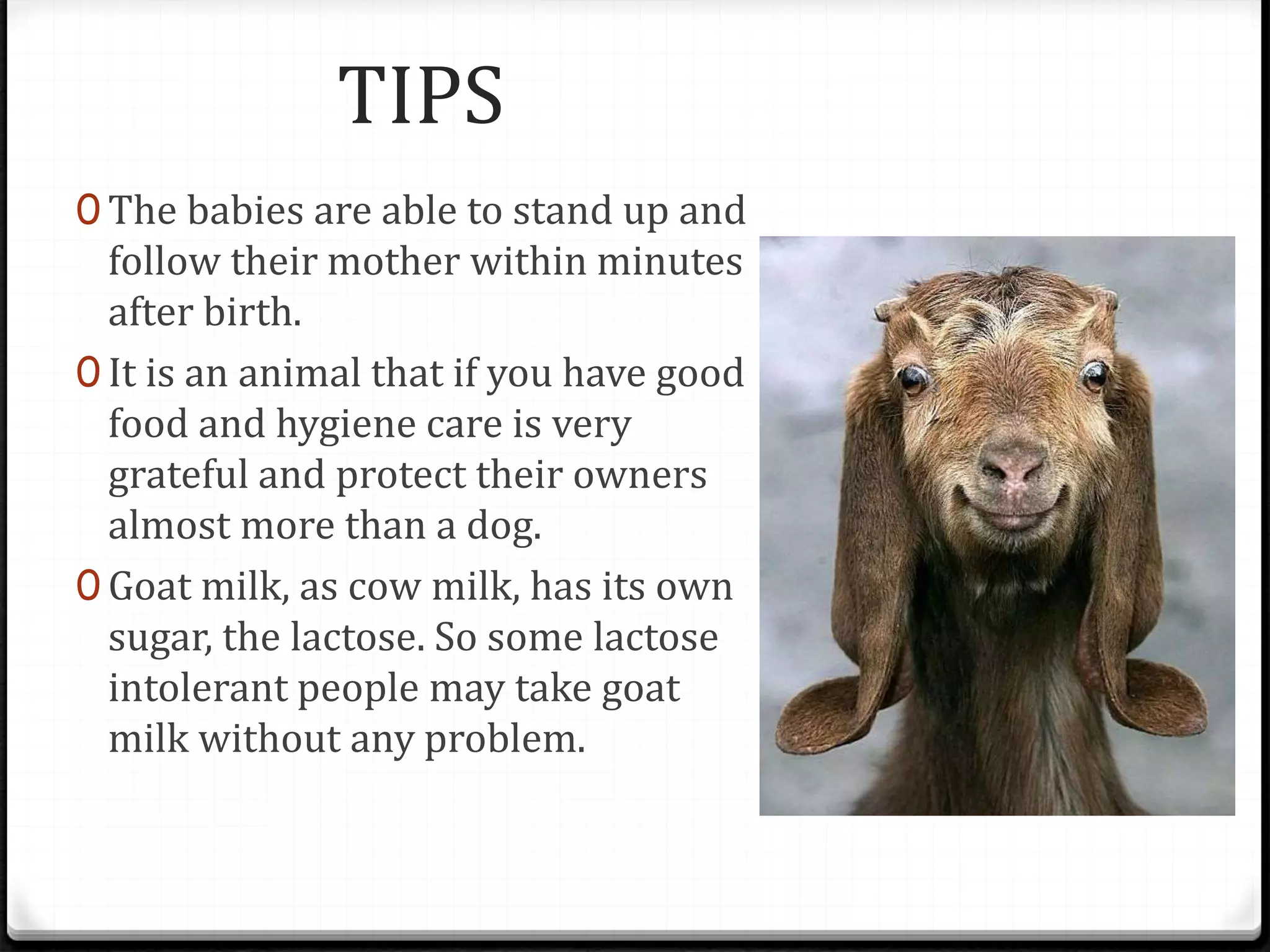 TIPS

The babies are able to stand up and follow their mother within minutes after birth.

It is an animal that if you have good food and hygiene care is very grateful and protect their owners almost more than a dog.

Goat milk, as cow milk, has its own sugar, the lactose. So some lactose intolerant people may take goat milk without any problem.